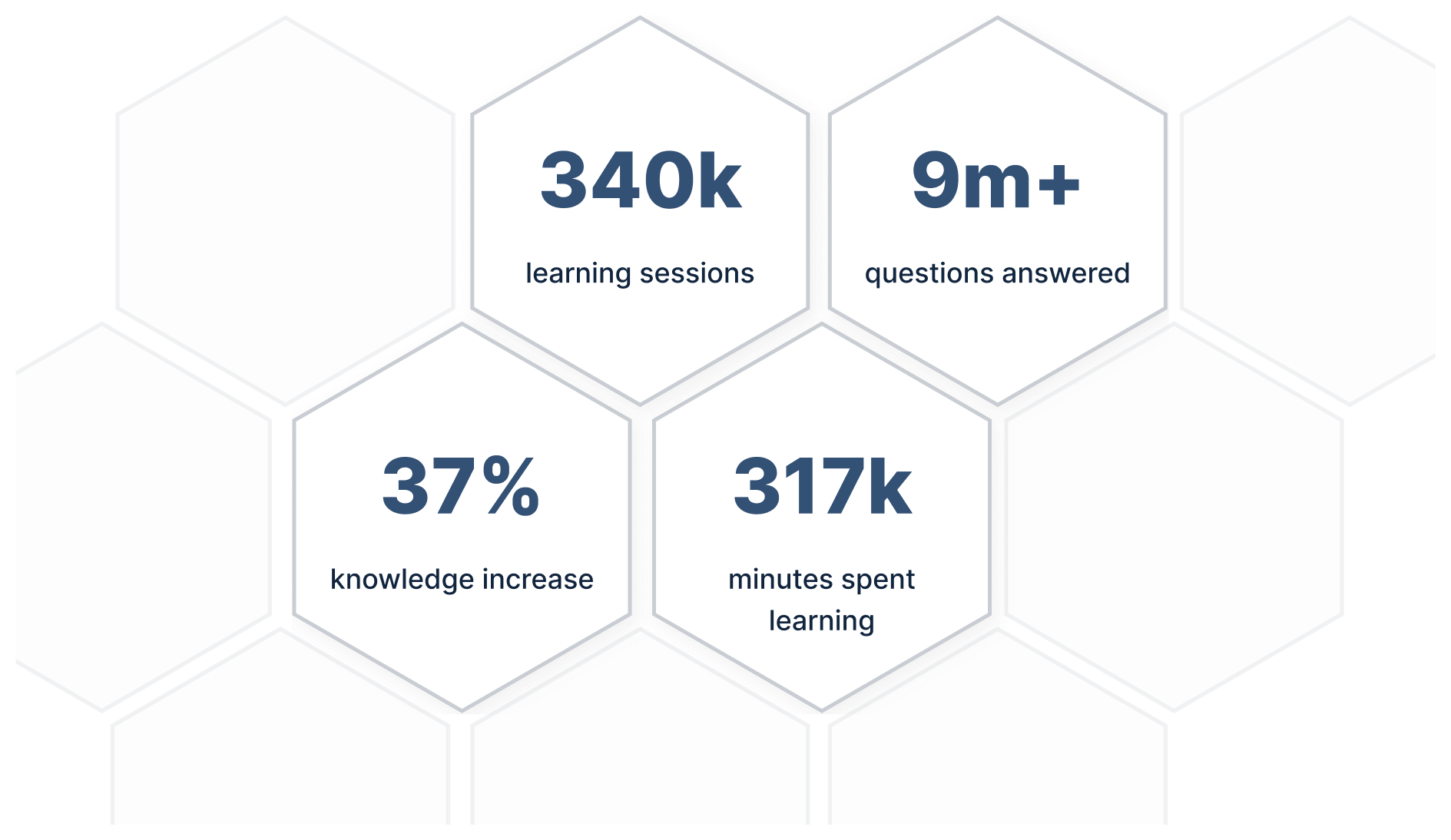 340k

learning sessions

9m+

questions answered

37%

knowledge increase

317k

minutes spent learning